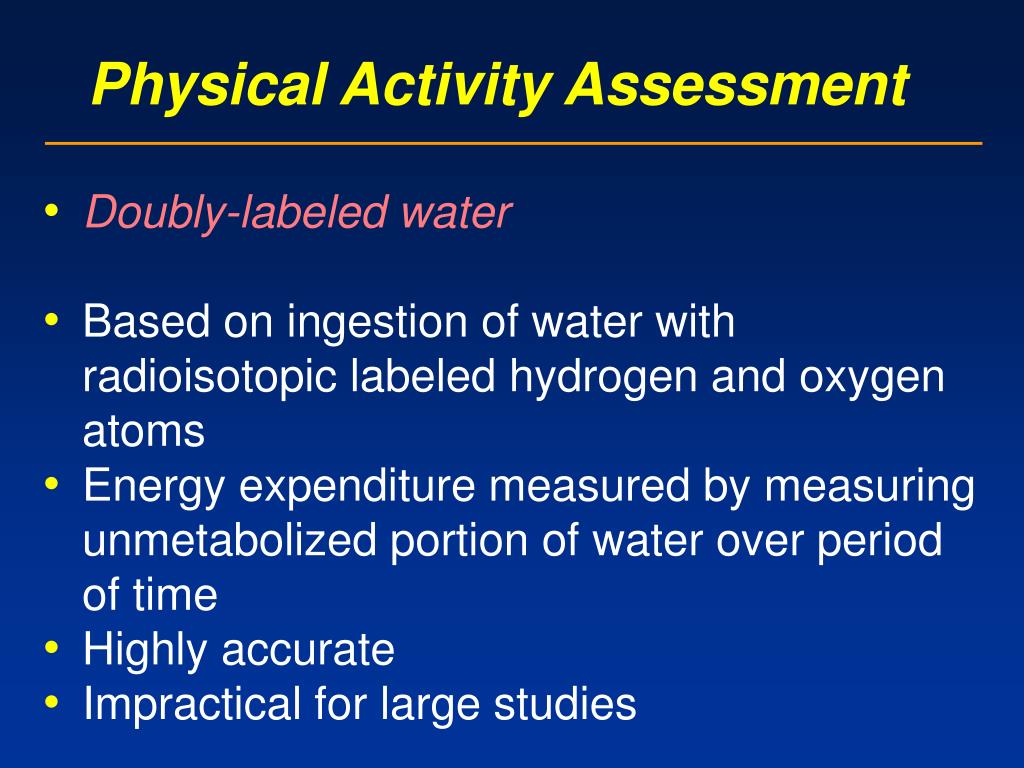 Physical Activity Assessment

• Doubly-labeled water

• Based on ingestion of water with radioisotopic labeled hydrogen and oxygen atoms
• Energy expenditure measured by measuring unmetabolized portion of water over period of time
• Highly accurate
• Impractical for large studies